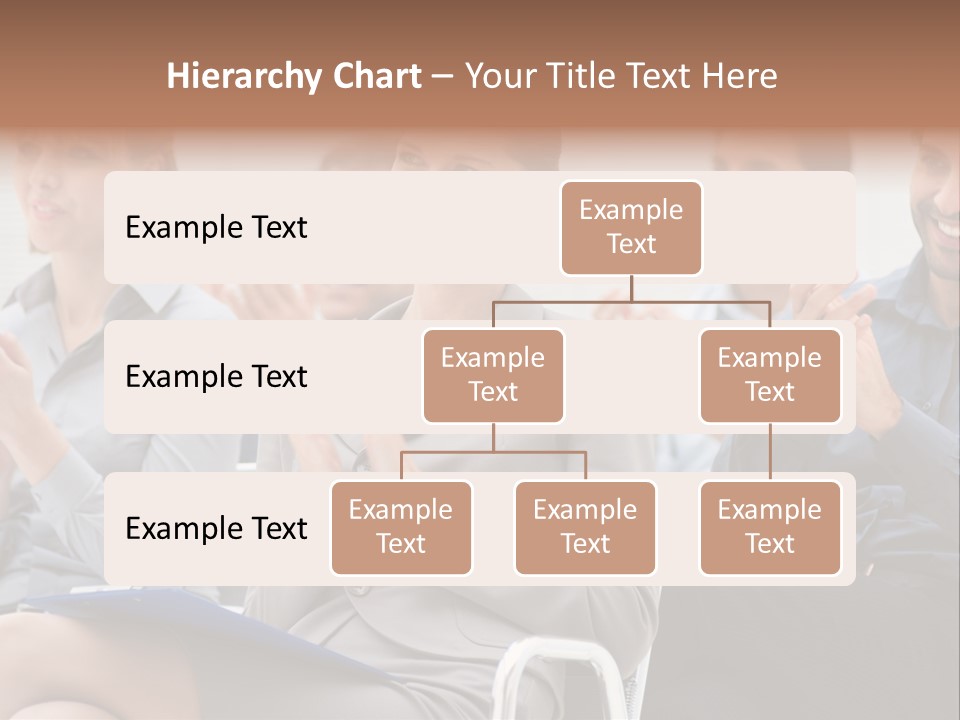 Hierarchy Chart – Your Title Text Here

Example Text

Example Text

Example Text

Example Text

Example Text

Example Text

Example Text

Example Text

Example Text